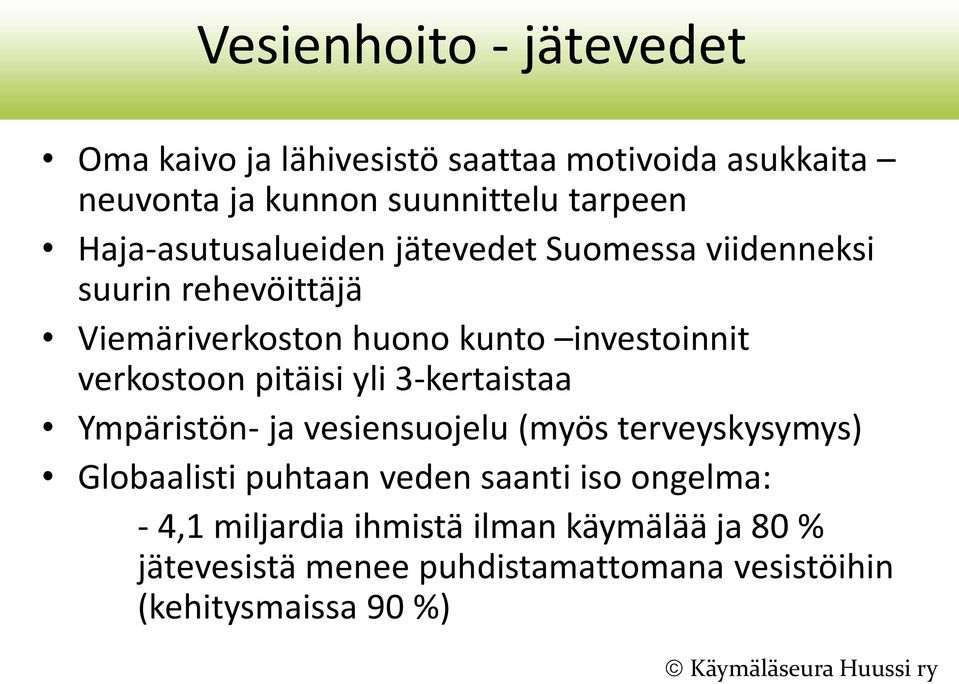 Vesienhoito - jätevedet

• Oma kaivo ja lähivesistö saattaa motivoida asukkaita – neuvonta ja kunnon suunnittelu tarpeen
• Haja-asutusalueiden jätevedet Suomessa viidenneksi suurin rehevöittäjä
• Viemäriverkoston huono kunto –investoinnit verkostoon pitäisi yli 3-kertaistaa
• Ympäristön- ja vesiensuojelu (myös terveyskysymys)
• Globaalisti puhtaan veden saanti iso ongelma:

- 4,1 miljardia ihmistä ilman käymälää ja 80 % jätevesistä menee puhdistamattomana vesistöihin (kehitysmaissa 90 %)

© Käymäläseura Huussi ry